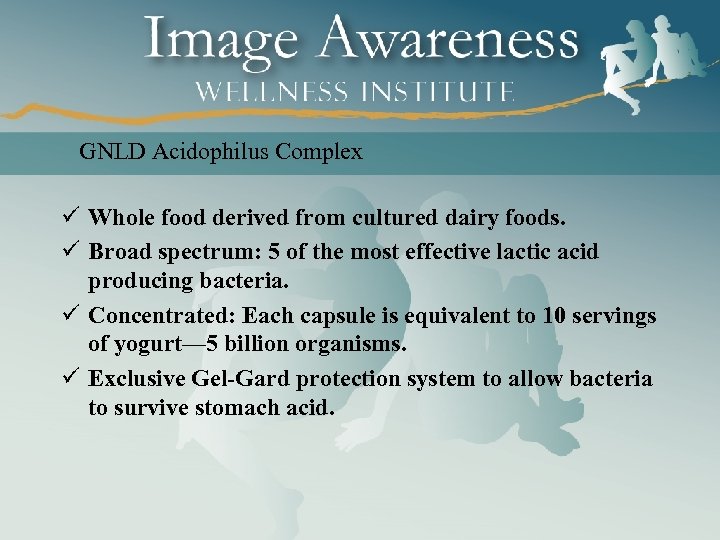 Image Awareness
WELLNESS INSTITUTE

GNLD Acidophilus Complex

✓ Whole food derived from cultured dairy foods.
✓ Broad spectrum: 5 of the most effective lactic acid producing bacteria.
✓ Concentrated: Each capsule is equivalent to 10 servings of yogurt—5 billion organisms.
✓ Exclusive Gel-Gard protection system to allow bacteria to survive stomach acid.